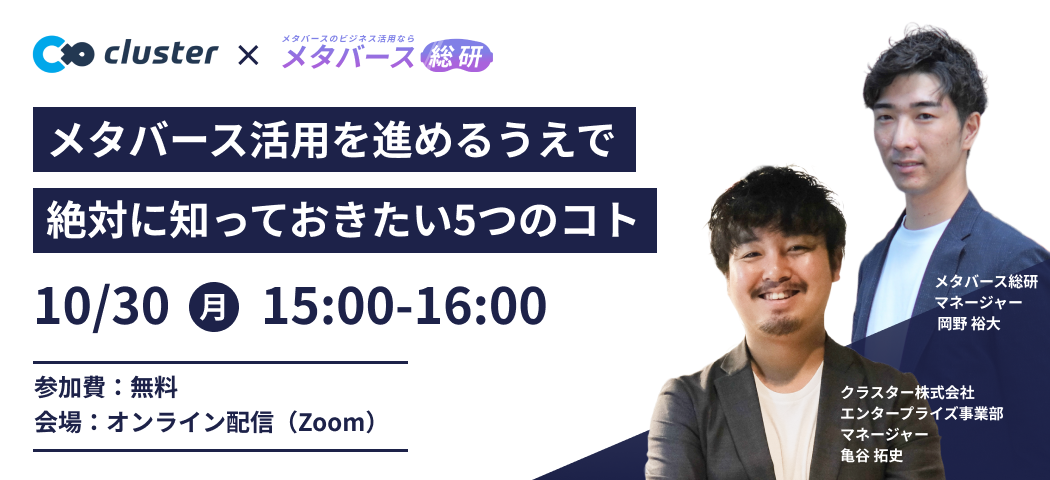 cluster × メタバースのビジネス活用なら メタバース総研

メタバース活用を進めるうえで

絶対に知っておきたい5つのコト

10/30 月 15:00-16:00

参加費：無料
会場：オンライン配信（Zoom）

メタバース総研
マネージャー
岡野 裕大

クラスター株式会社
エンタープライズ事業部
マネージャー
亀谷 拓史